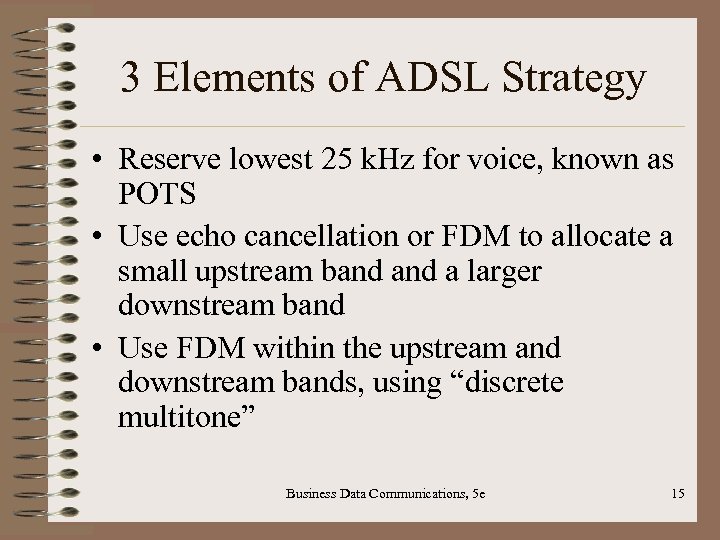 3 Elements of ADSL Strategy

• Reserve lowest 25 kHz for voice, known as POTS
• Use echo cancellation or FDM to allocate a small upstream band and a larger downstream band
• Use FDM within the upstream and downstream bands, using “discrete multitone”

Business Data Communications, 5e

15